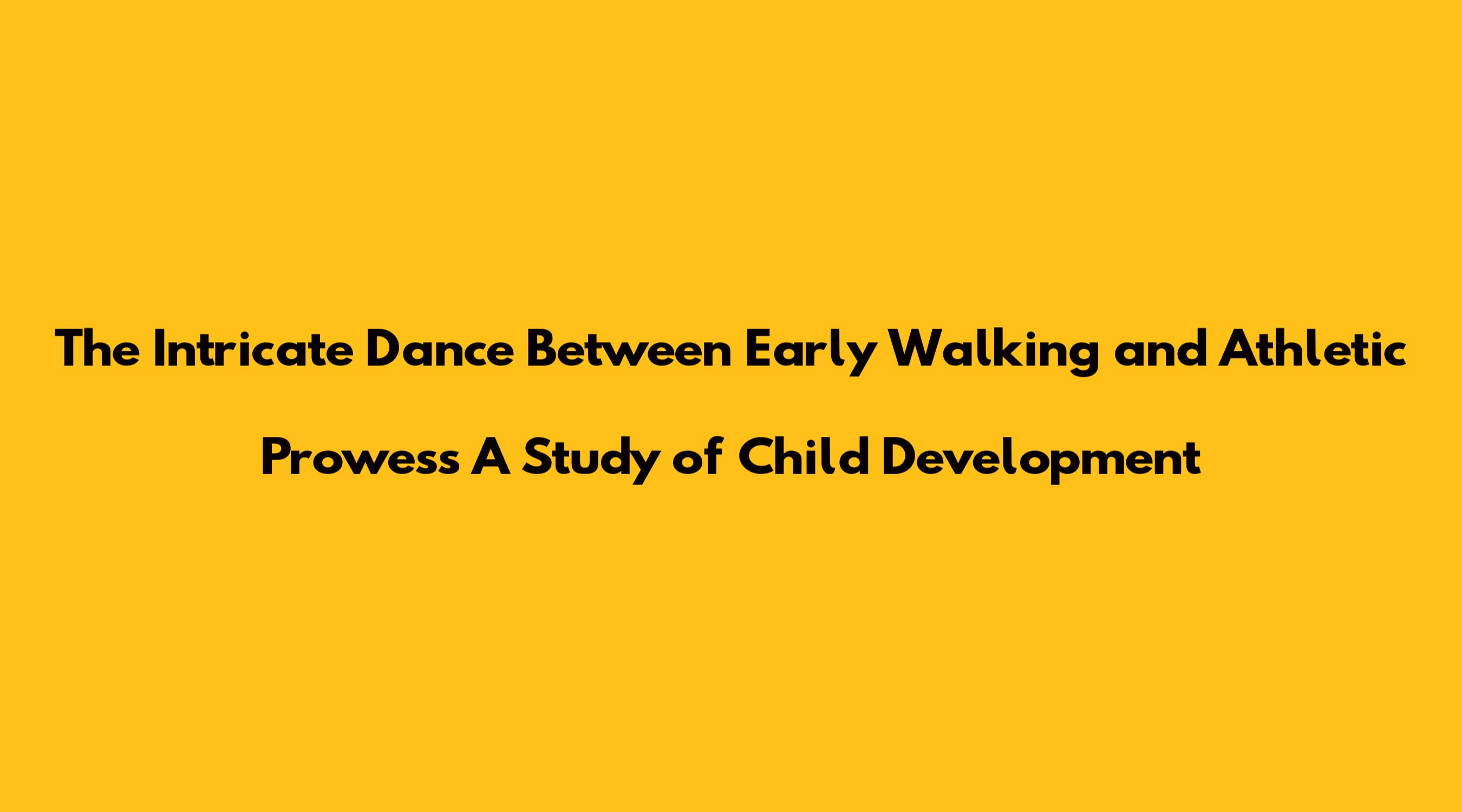 The Intricate Dance Between Early Walking and Athletic Prowess A Study of Child Development